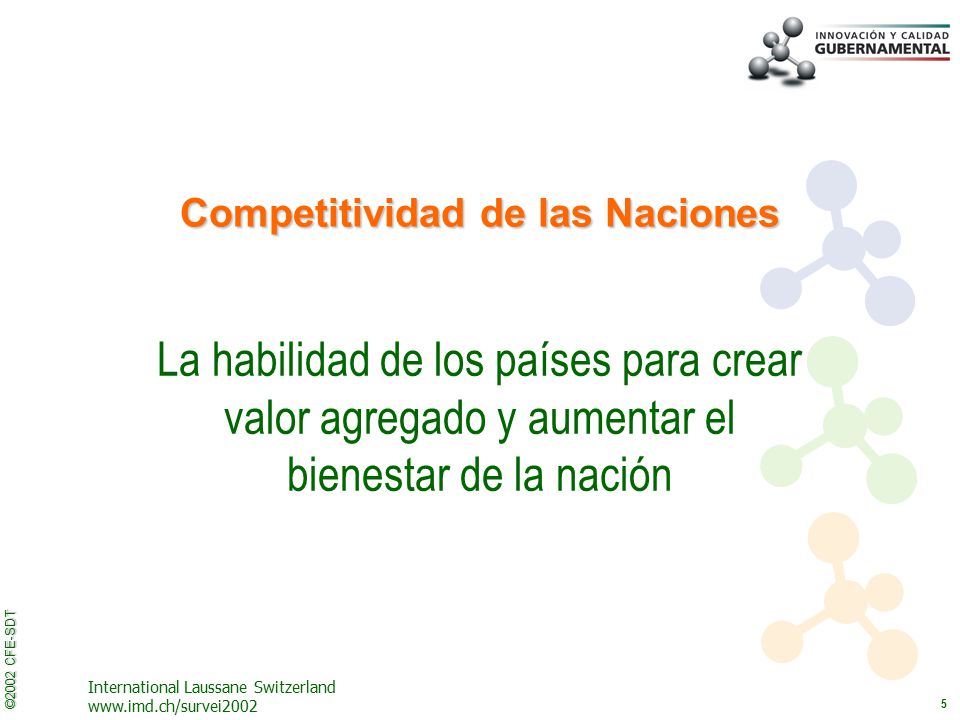 INNOVACIÓN Y CALIDAD
GUBERNAMENTAL

Competitividad de las Naciones

La habilidad de los países para crear valor agregado y aumentar el bienestar de la nación

©2002 CFE-SDT

International Laussane Switzerland
www.imd.ch/survei2002

5